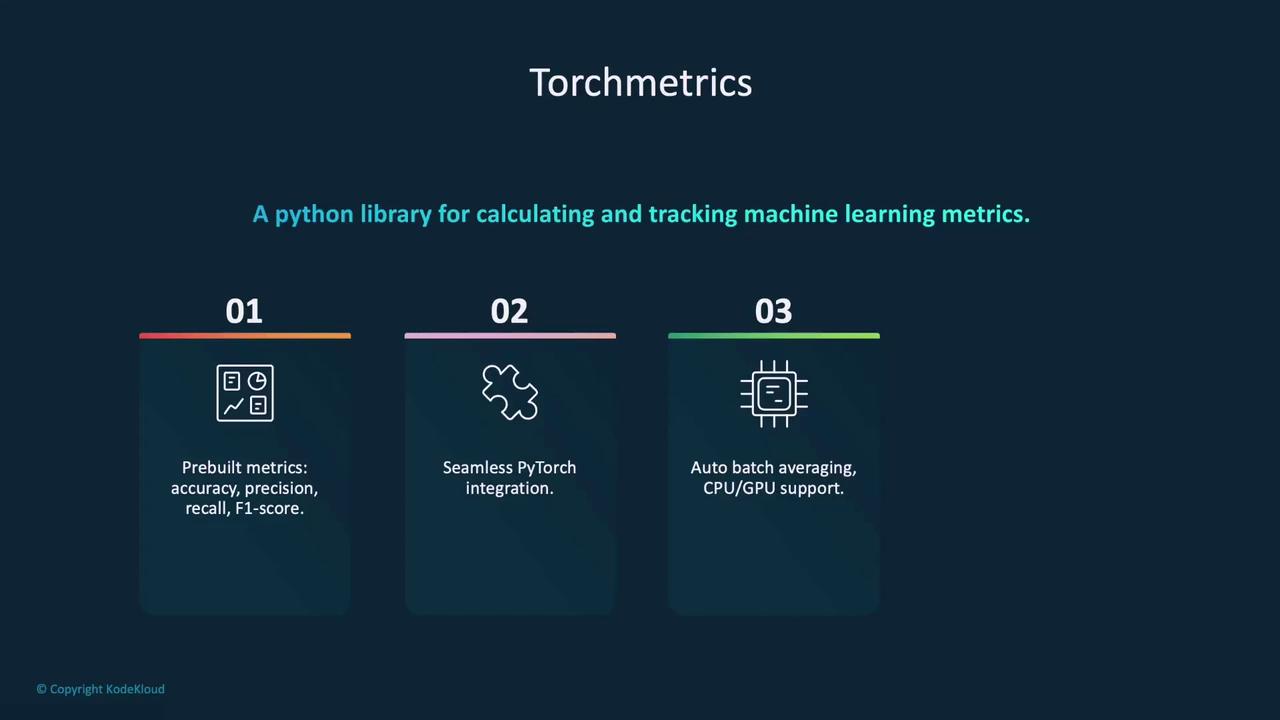 Torchmetrics

A python library for calculating and tracking machine learning metrics.

01

Prebuilt metrics: accuracy, precision, recall, F1-score.

02

Seamless PyTorch integration.

03

Auto batch averaging, CPU/GPU support.

© Copyright KodeKloud